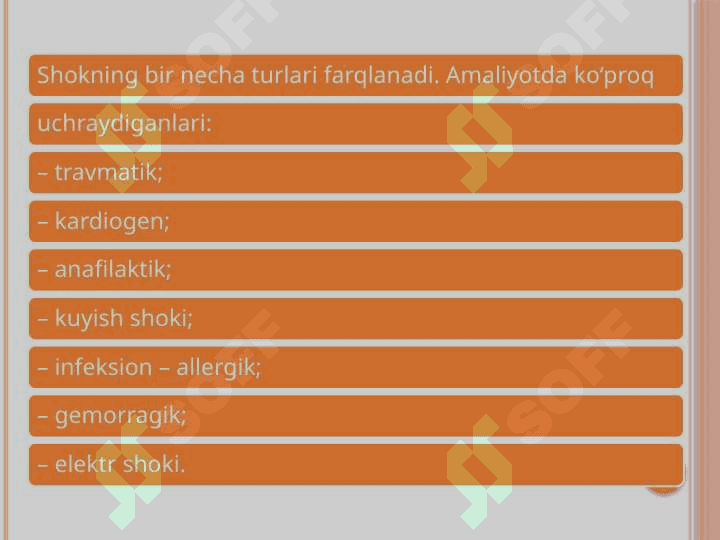 Shokning bir necha turlari farqlanadi. Amaliyotda ko‘proq uchraydiganlari:

– travmatik;

– kardiogen;

– anafilaktik;

– kuyish shoki;

– infeksion – allergik;

– gemorragik;

– elektr shoki.

SOFF SOFF SOFF SOFF